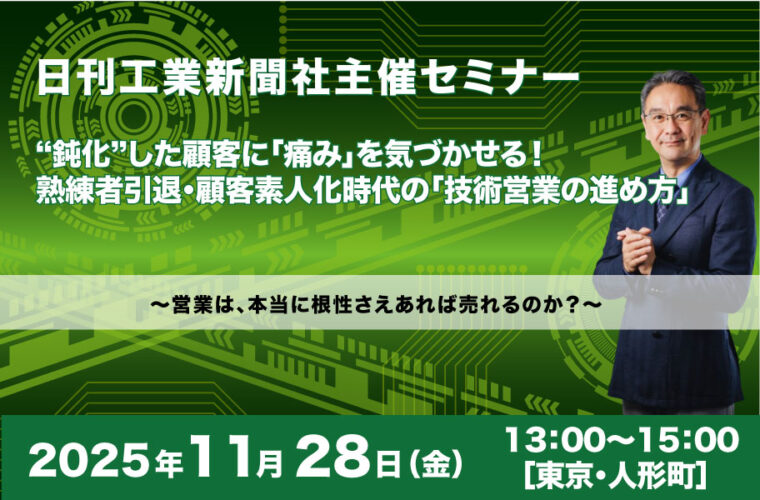 日刊工業新聞社主催セミナー

“鈍化”した顧客に「痛み」を気づかせる！
熟練者引退・顧客素人化時代の「技術営業の進め方」

～営業は、本当に根性さえあれば売れるのか？～

2025年11月28日（金）

13:00～15:00
[東京・人形町]